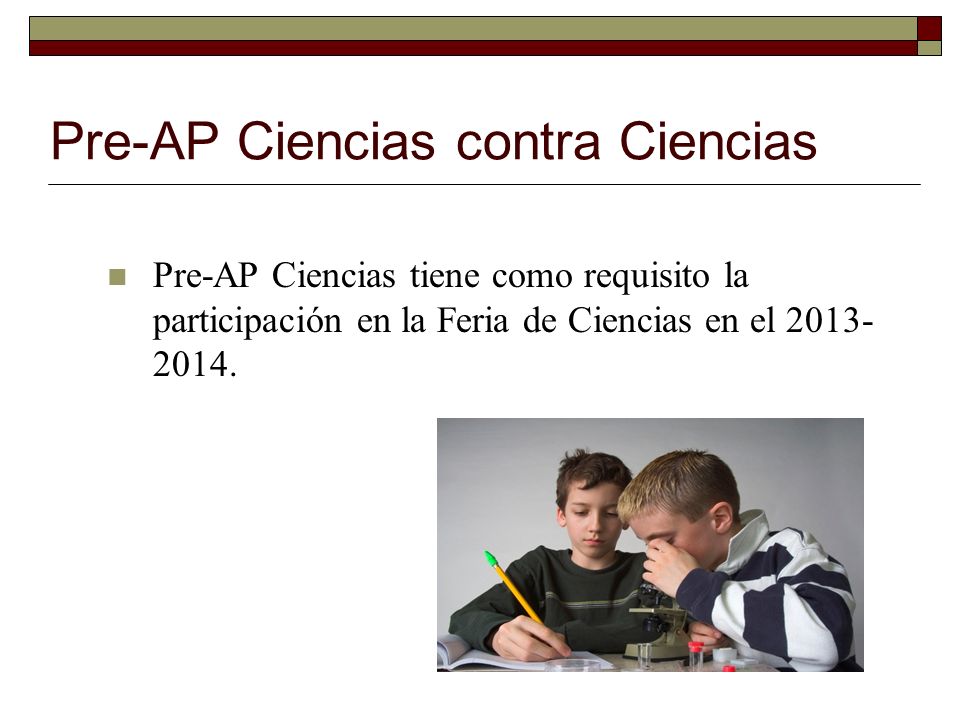 Pre-AP Ciencias contra Ciencias

Pre-AP Ciencias tiene como requisito la participación en la Feria de Ciencias en el 2013-2014.